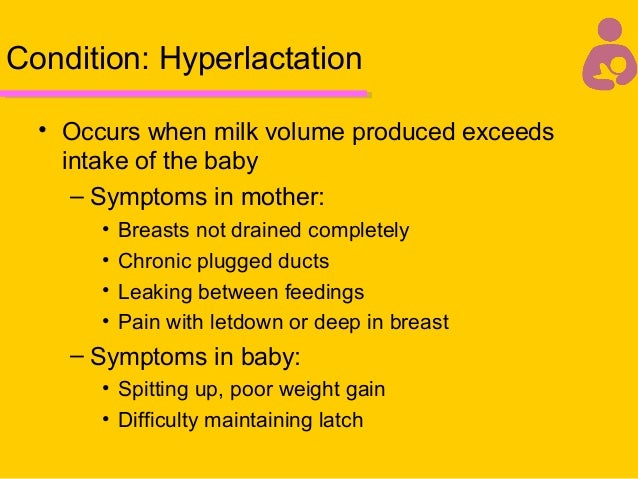 Condition: Hyperlactation

• Occurs when milk volume produced exceeds intake of the baby
– Symptoms in mother:
• Breasts not drained completely
• Chronic plugged ducts
• Leaking between feedings
• Pain with letdown or deep in breast
– Symptoms in baby:
• Spitting up, poor weight gain
• Difficulty maintaining latch